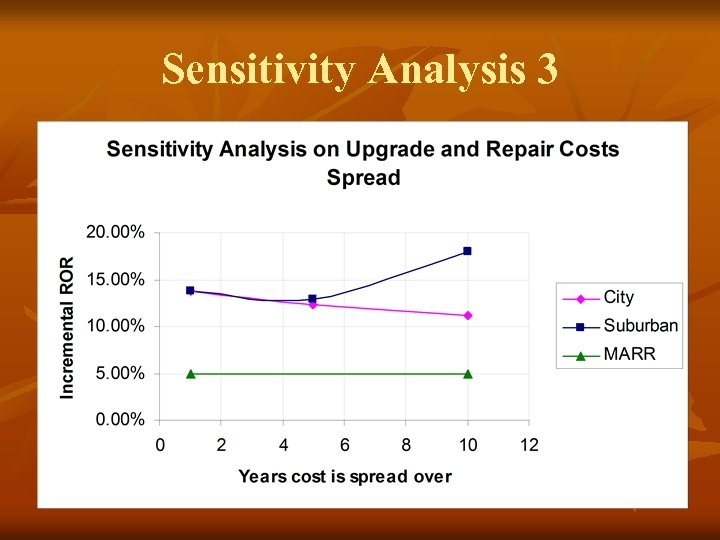 Sensitivity Analysis 3

Sensitivity Analysis on Upgrade and Repair Costs Spread

Incremental ROR

20.00%
15.00%
10.00%
5.00%
0.00%

0
2
4
6
8
10
12

Years cost is spread over

City
Suburban
MARR